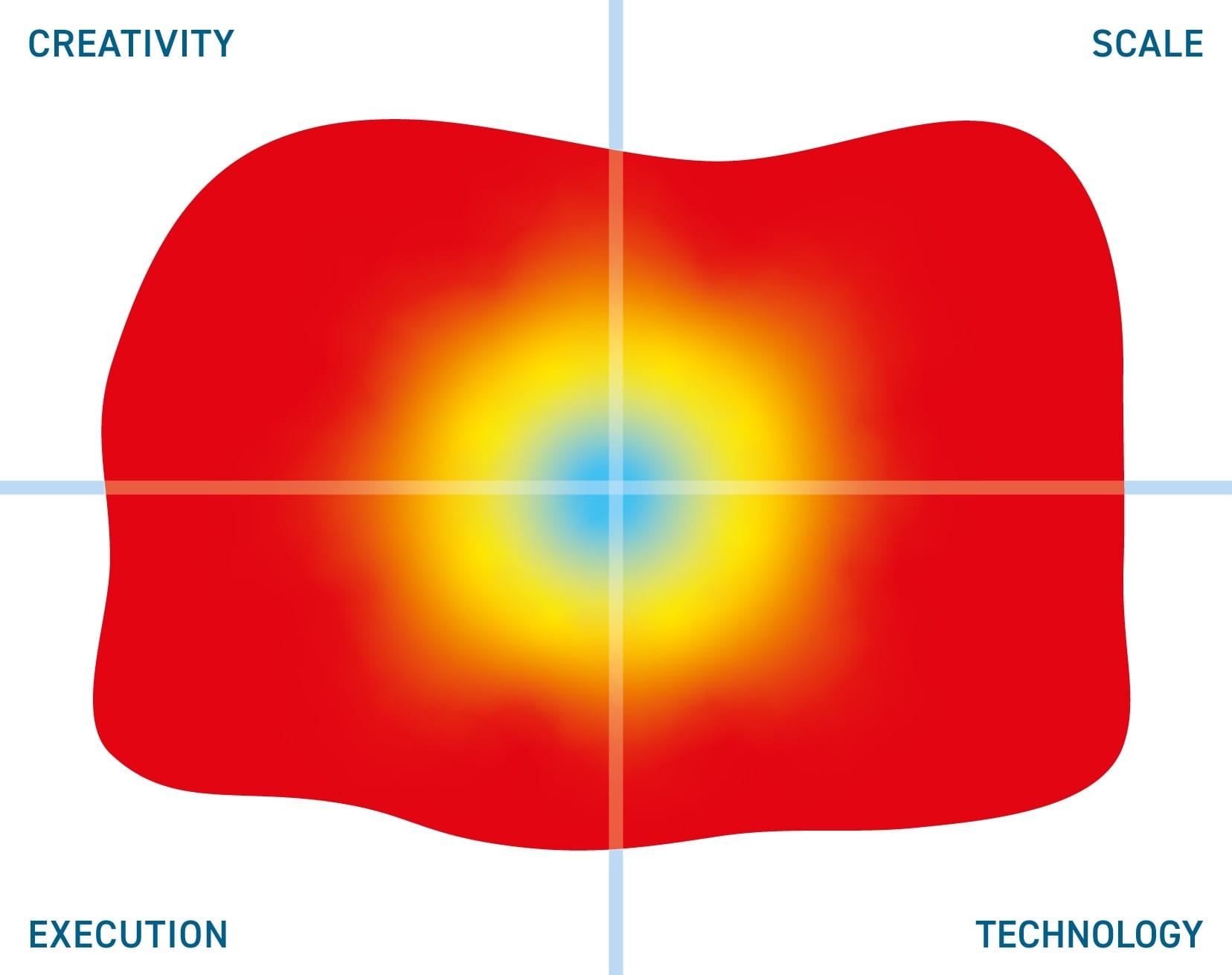 CREATIVITY

SCALE

EXECUTION

TECHNOLOGY